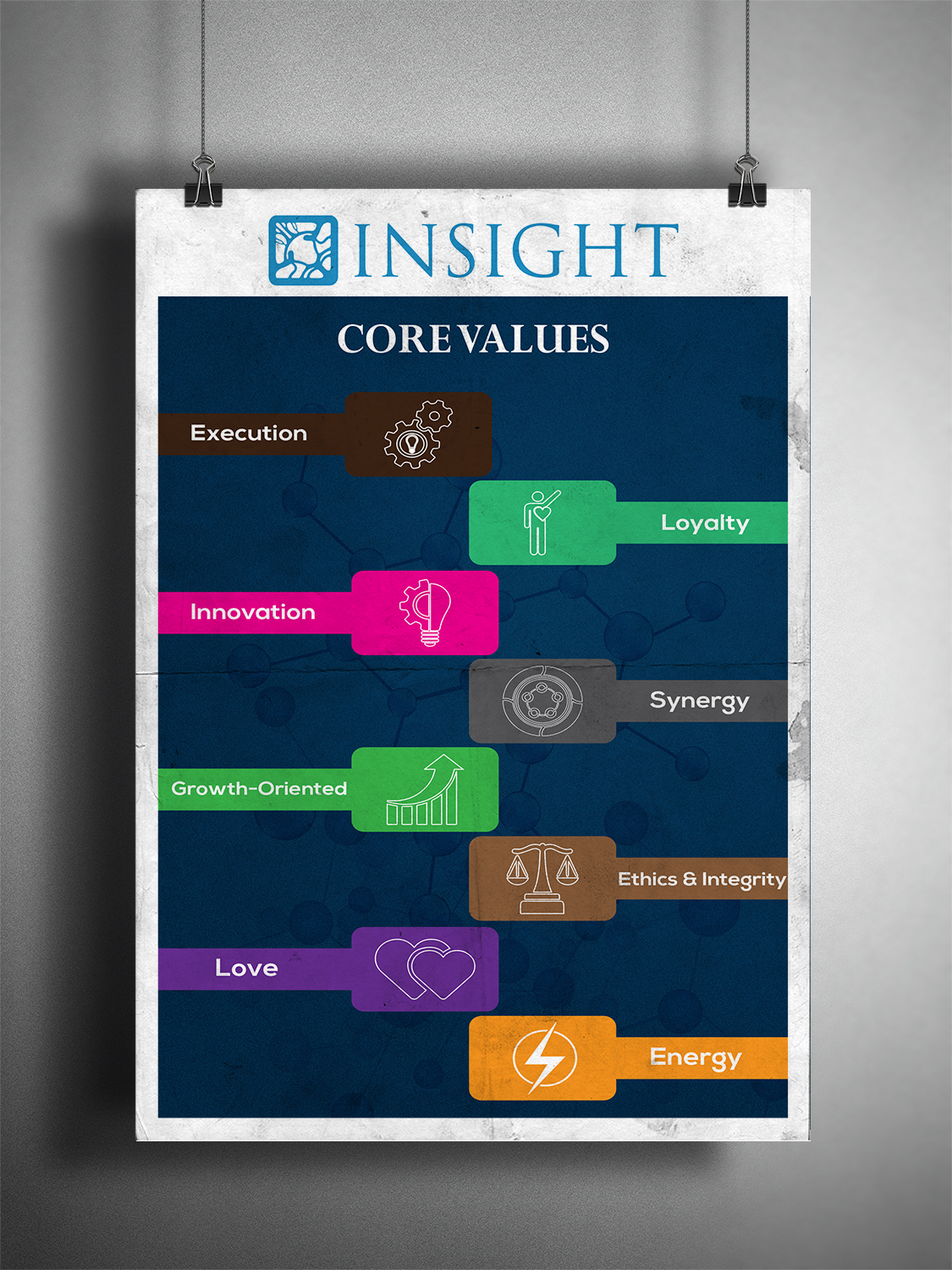 INSIGHT

CORE VALUES

Execution

Loyalty

Innovation

Synergy

Growth-Oriented

Ethics & Integrity

Love

Energy